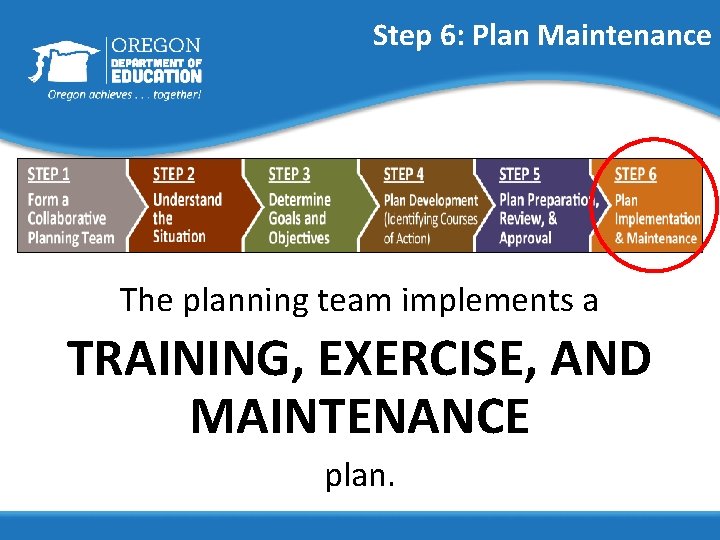 OREGON
DEPARTMENT OF
EDUCATION
Oregon achieves . . . together!

Step 6: Plan Maintenance

STEP 1
Form a Collaborative Planning Team

STEP 2
Understand the Situation

STEP 3
Determine Goals and Objectives

STEP 4
Plan Development (Identifying Courses of Action)

STEP 5
Plan Preparation, Review, & Approval

STEP 6
Plan Implementation & Maintenance

The planning team implements a

TRAINING, EXERCISE, AND MAINTENANCE

plan.